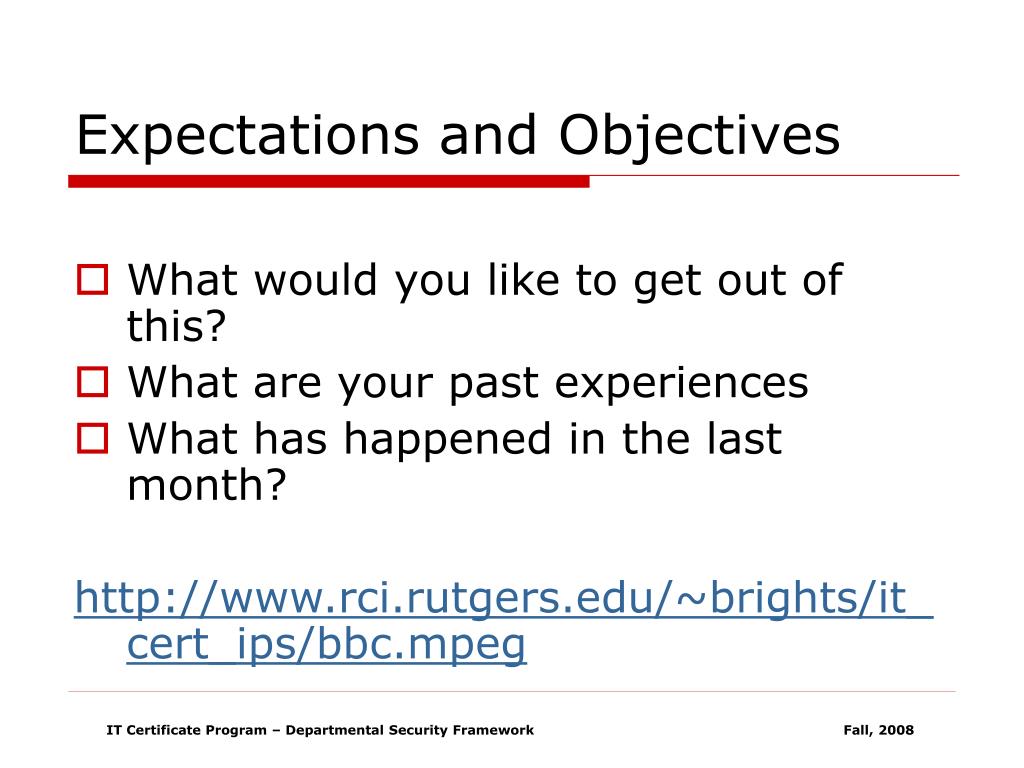 Expectations and Objectives

What would you like to get out of this?
What are your past experiences
What has happened in the last month?

http://www.rci.rutgers.edu/~brights/it_cert_ips/bbc.mpeg

IT Certificate Program – Departmental Security Framework

Fall, 2008